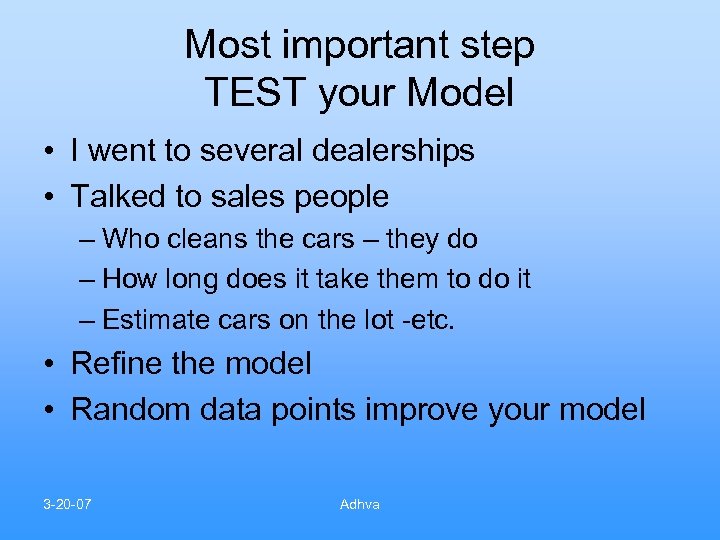 Most important step
TEST your Model

• I went to several dealerships
• Talked to sales people
– Who cleans the cars – they do
– How long does it take them to do it
– Estimate cars on the lot -etc.
• Refine the model
• Random data points improve your model

3-20-07

Adhva